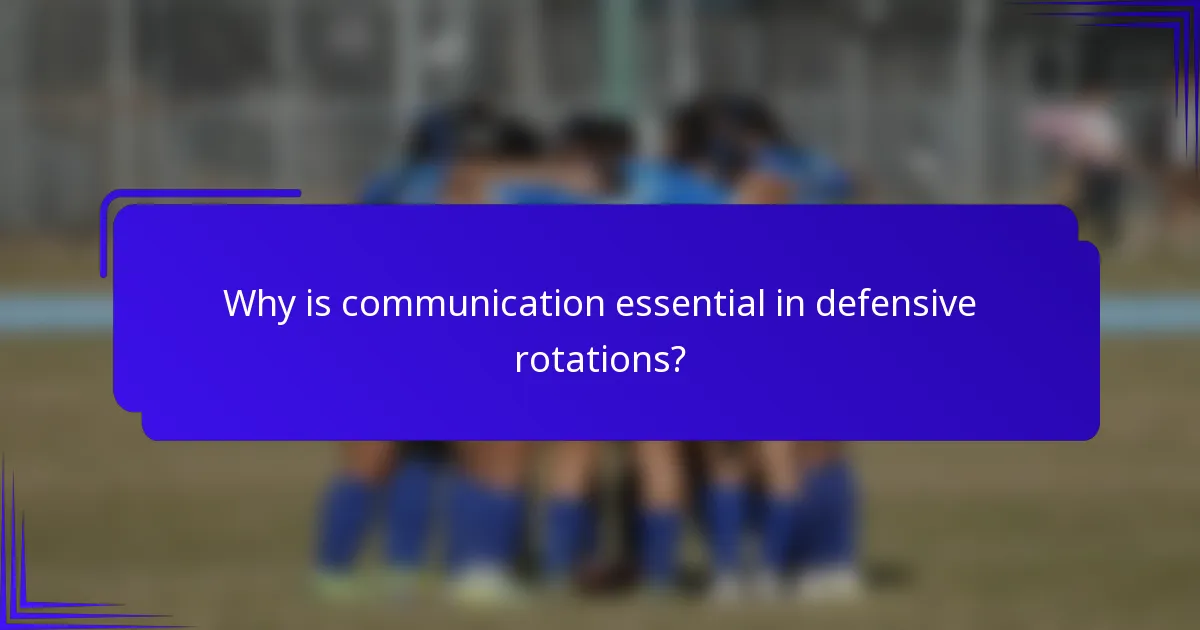 Why is communication essential in defensive rotations?